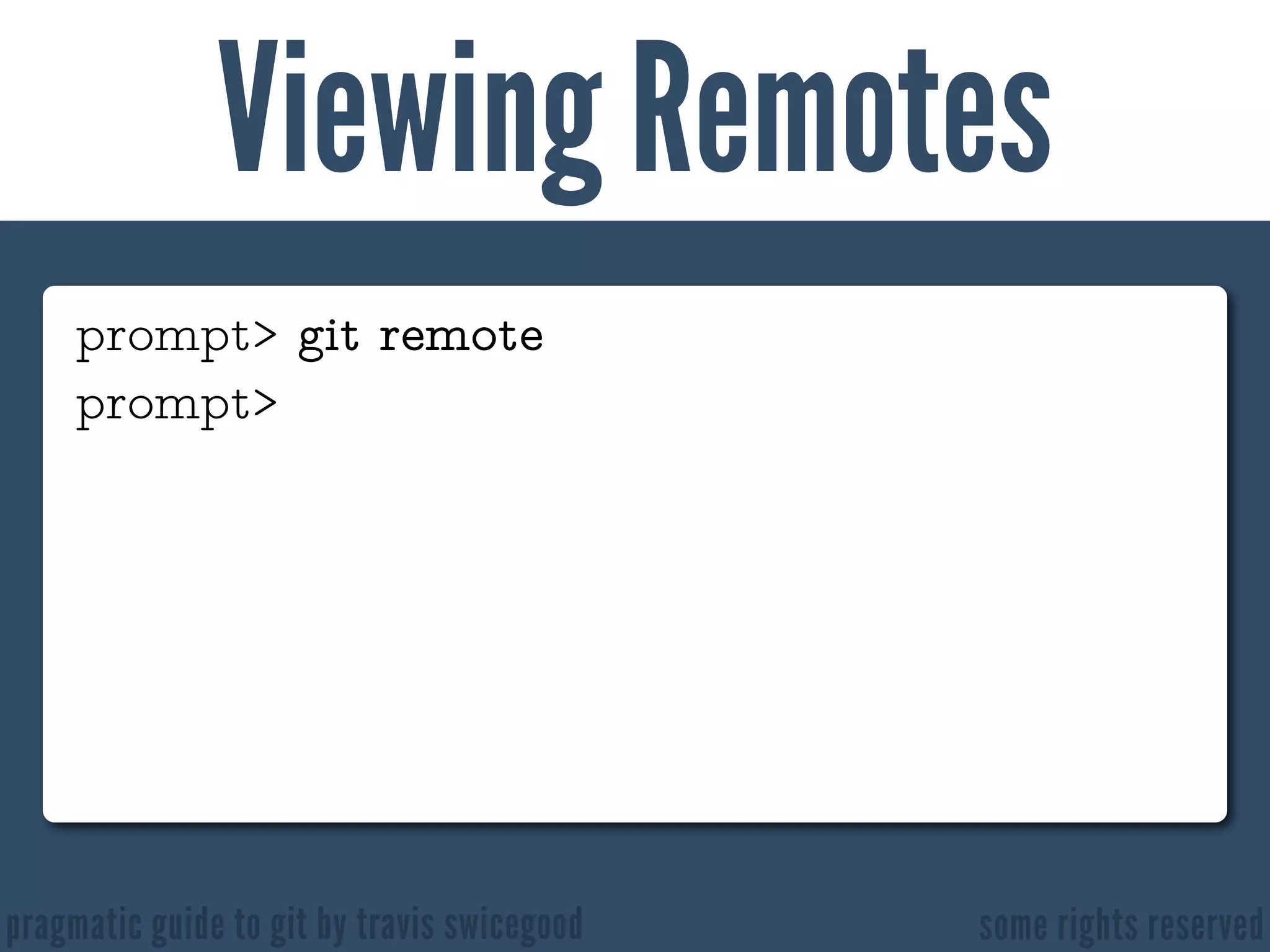 Viewing Remotes

prompt> git remote
prompt>

pragmatic guide to git by travis swicegood

some rights reserved